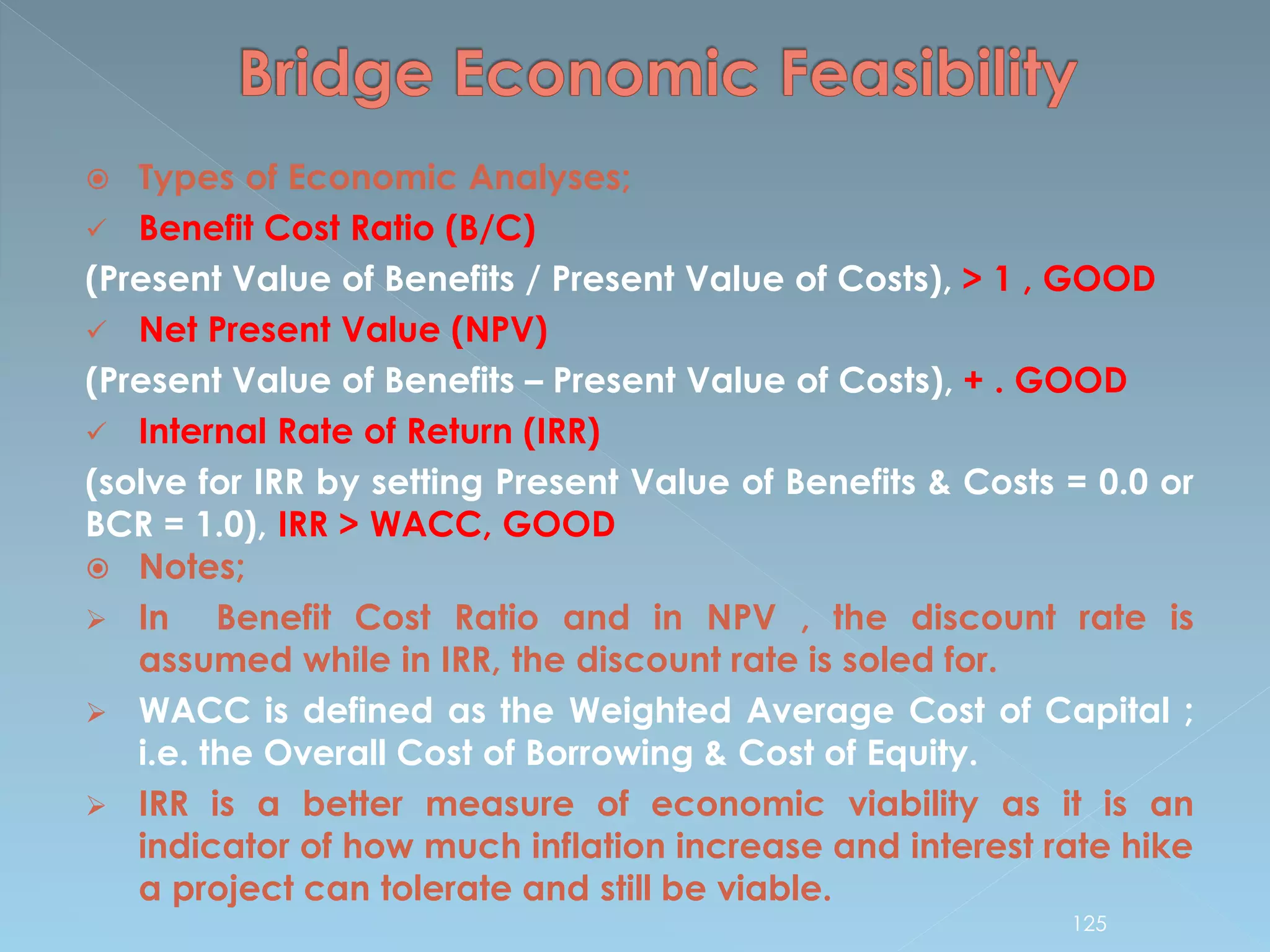 Bridge Economic Feasibility

Types of Economic Analyses;

Benefit Cost Ratio (B/C)

(Present Value of Benefits / Present Value of Costs), > 1 , GOOD

Net Present Value (NPV)

(Present Value of Benefits – Present Value of Costs), + . GOOD

Internal Rate of Return (IRR)

(solve for IRR by setting Present Value of Benefits & Costs = 0.0 or BCR = 1.0), IRR > WACC, GOOD

Notes;

In Benefit Cost Ratio and in NPV , the discount rate is assumed while in IRR, the discount rate is soled for.

WACC is defined as the Weighted Average Cost of Capital ; i.e. the Overall Cost of Borrowing & Cost of Equity.

IRR is a better measure of economic viability as it is an indicator of how much inflation increase and interest rate hike a project can tolerate and still be viable.

125